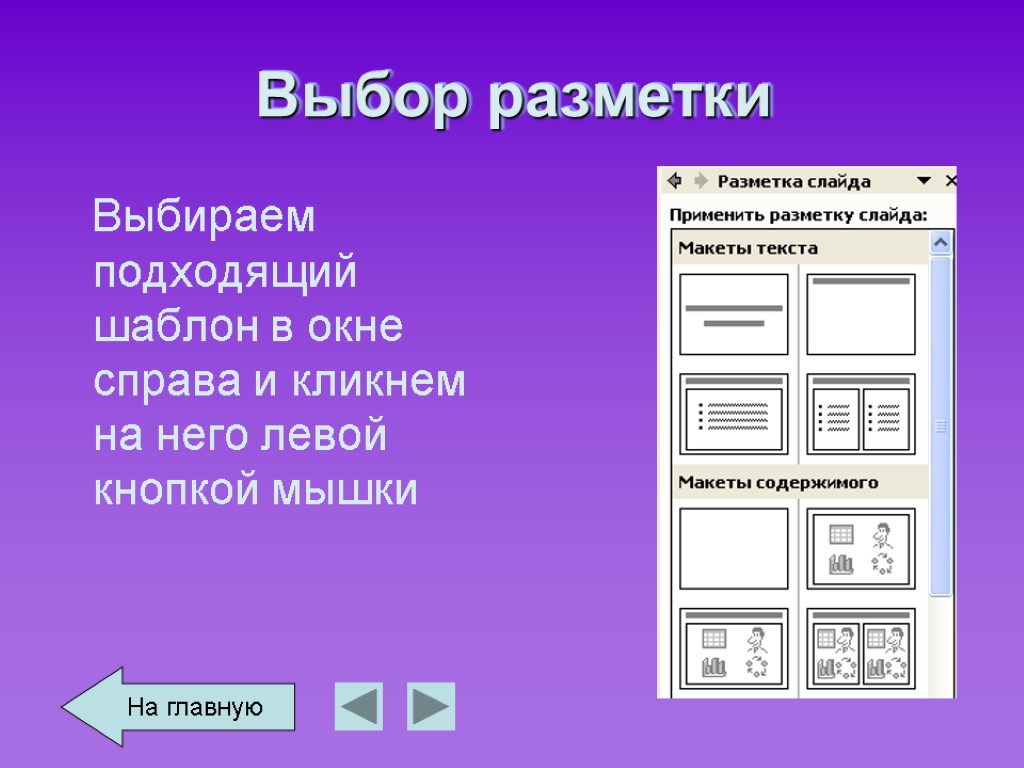 Выбор разметки

Выбираем подходящий шаблон в окне справа и кликнем на него левой кнопкой мышки

Разметка слайда

Применить разметку слайда:

Макеты текста

Макеты содержимого

На главную